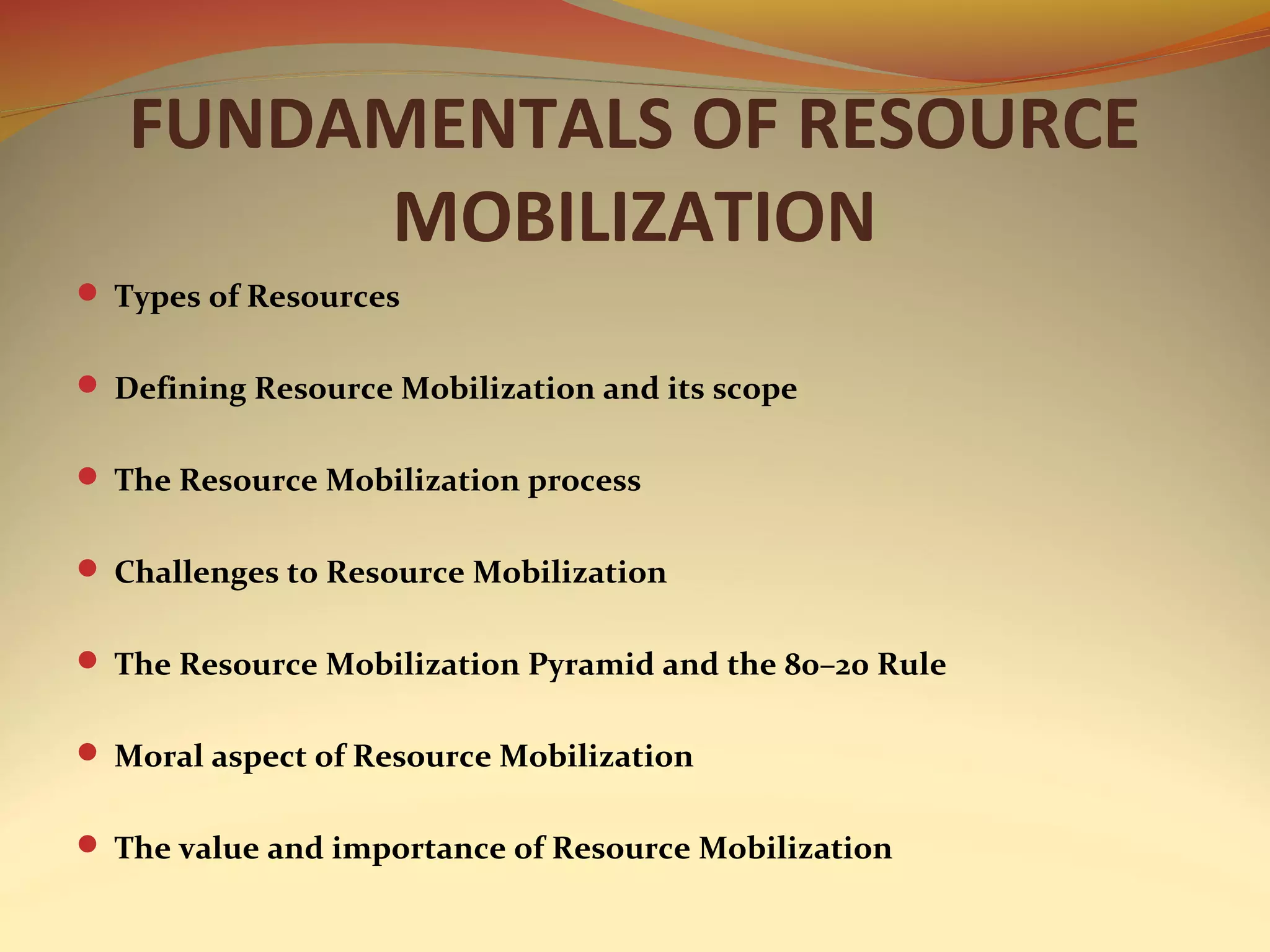 FUNDAMENTALS OF RESOURCE MOBILIZATION

- Types of Resources
- Defining Resource Mobilization and its scope
- The Resource Mobilization process
- Challenges to Resource Mobilization
- The Resource Mobilization Pyramid and the 80–20 Rule
- Moral aspect of Resource Mobilization
- The value and importance of Resource Mobilization